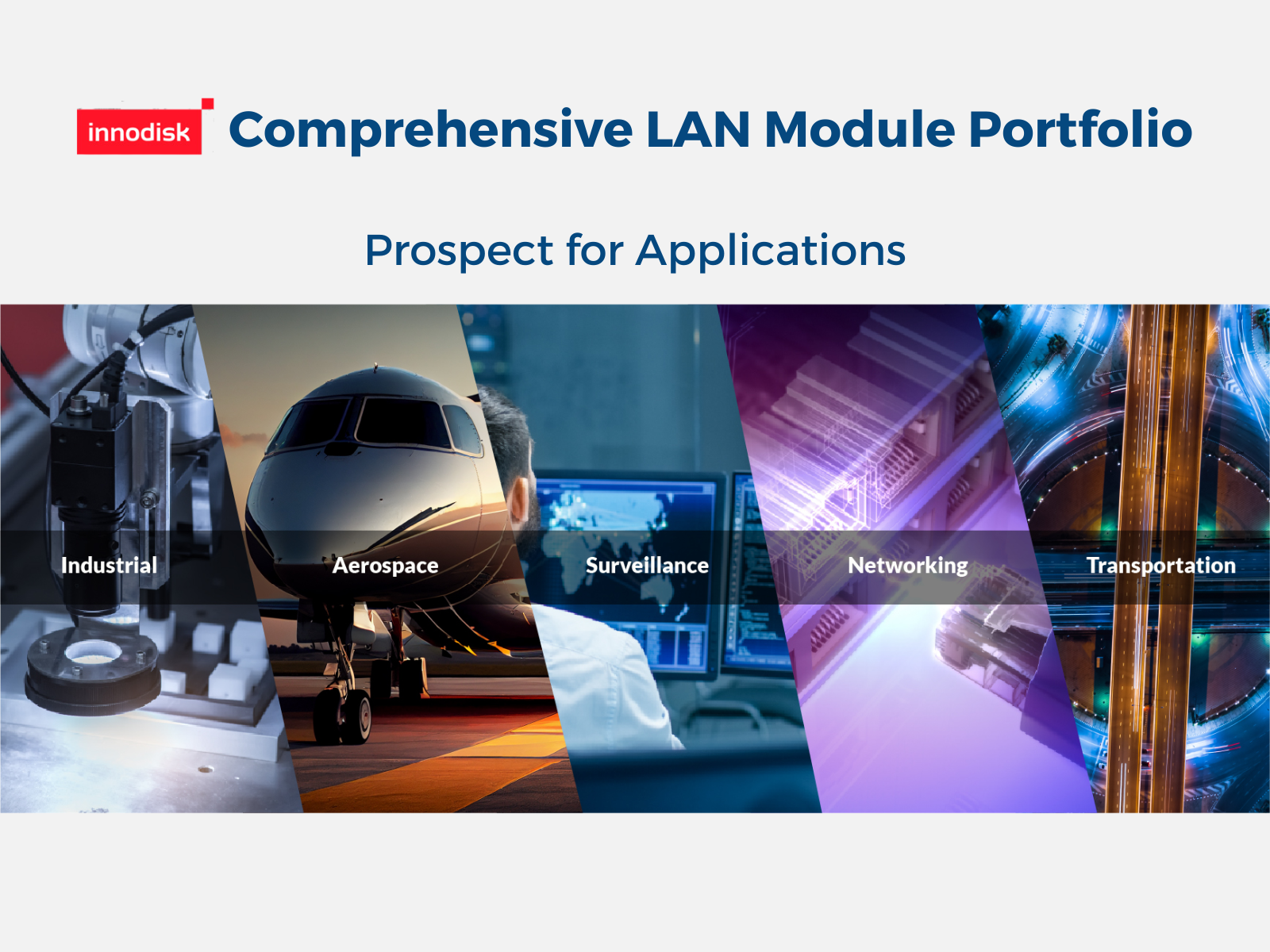 innodisk Comprehensive LAN Module Portfolio

Prospect for Applications

Industrial

Aerospace

Surveillance

Networking

Transportation